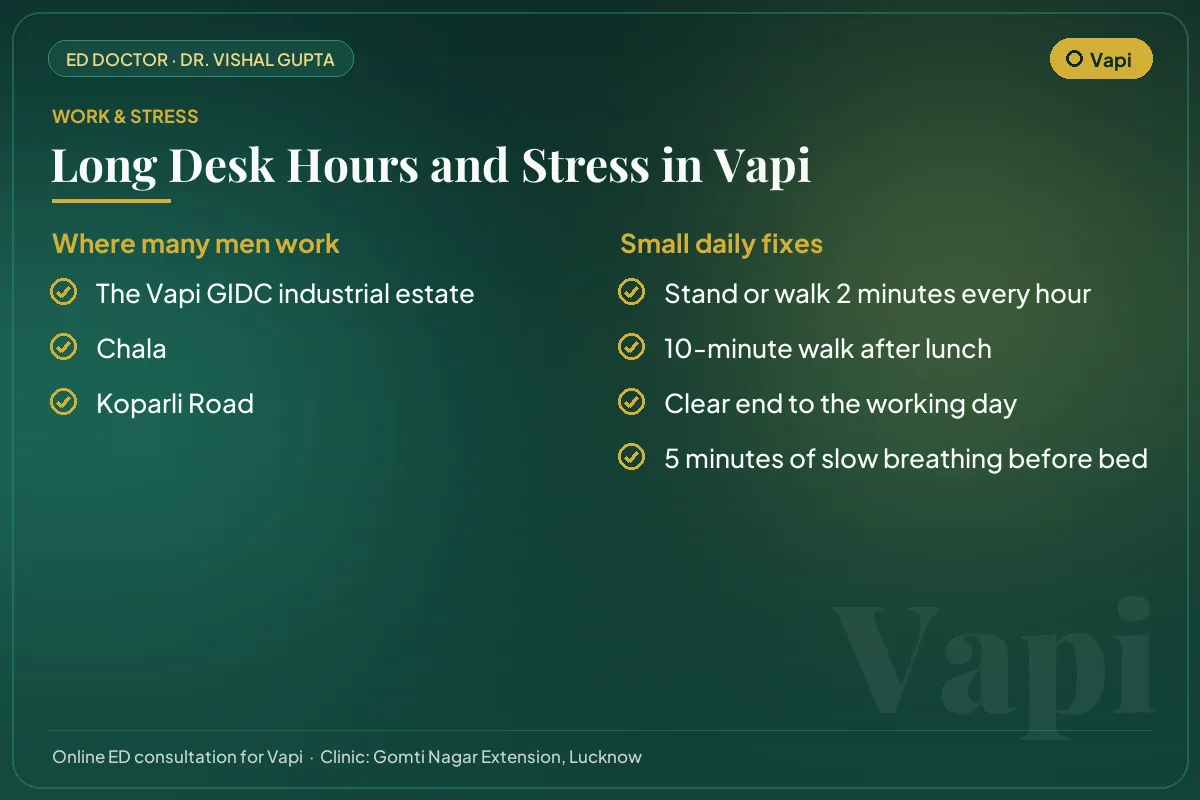 ED DOCTOR · DR. VISHAL GUPTA

Vapi

WORK & STRESS

Long Desk Hours and Stress in Vapi

Where many men work

✓ The Vapi GIDC industrial estate
✓ Chala
✓ Koparli Road

Small daily fixes

✓ Stand or walk 2 minutes every hour
✓ 10-minute walk after lunch
✓ Clear end to the working day
✓ 5 minutes of slow breathing before bed

Online ED consultation for Vapi · Clinic: Gomti Nagar Extension, Lucknow

Vapi